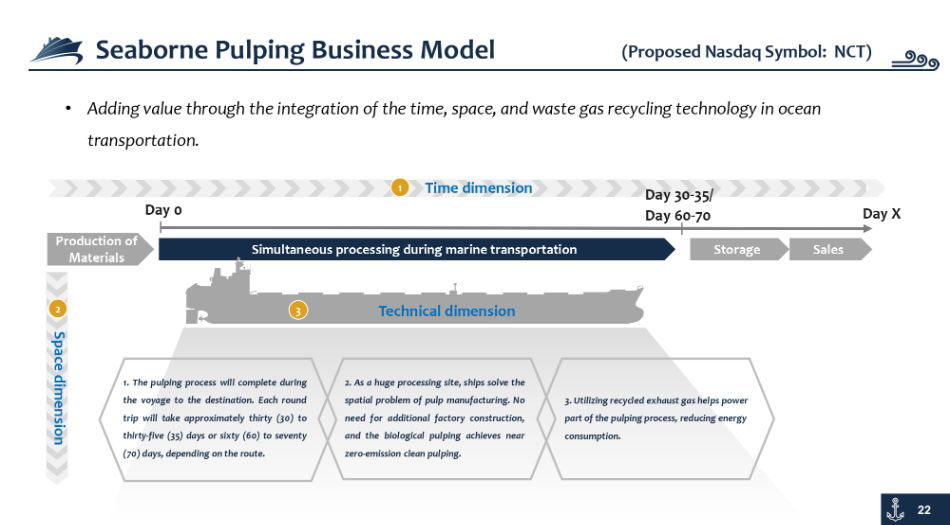 Seaborne Pulping Business Model

(Proposed Nasdaq Symbol: NCT)

• Adding value through the integration of the time, space, and waste gas recycling technology in ocean transportation.

1 Time dimension

Day 0

Day 30-35/ Day 60-70

Day X

Production of Materials

Simultaneous processing during marine transportation

Storage

Sales

2

Space dimension

3 Technical dimension

1. The pulping process will complete during the voyage to the destination. Each round trip will take approximately thirty (30) to thirty-five (35) days or sixty (60) to seventy (70) days, depending on the route.

2. As a huge processing site, ships solve the spatial problem of pulp manufacturing. No need for additional factory construction, and the biological pulping achieves near zero-emission clean pulping.

3. Utilizing recycled exhaust gas helps power part of the pulping process, reducing energy consumption.

22